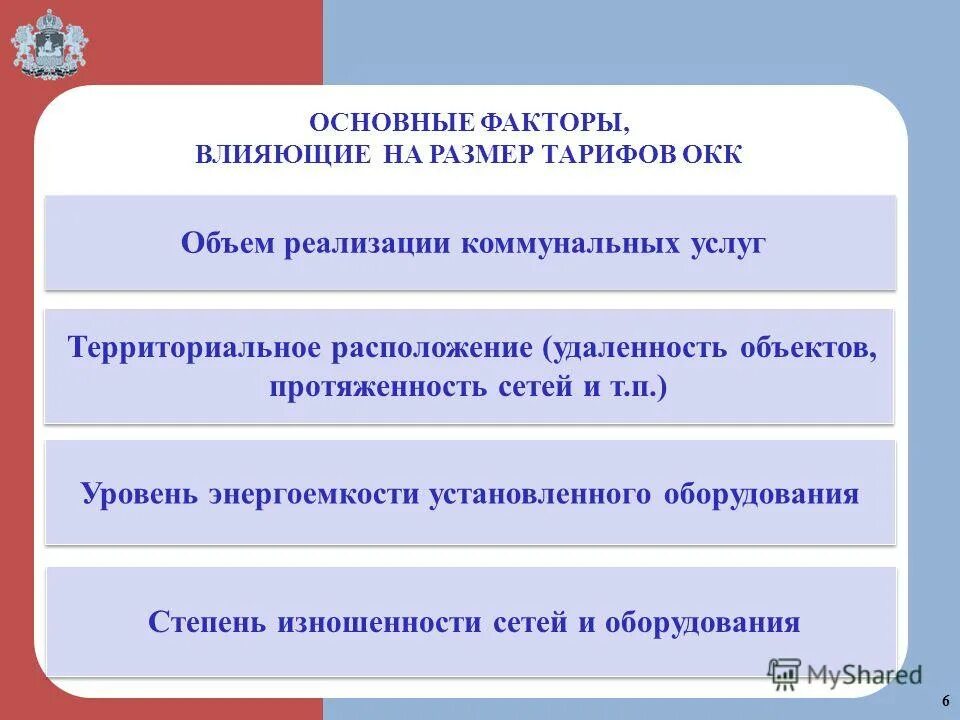 ОСНОВНЫЕ ФАКТОРЫ,
ВЛИЯЮЩИЕ НА РАЗМЕР ТАРИФОВ ОКК

Объем реализации коммунальных услуг

Территориальное расположение (удаленность объектов, протяженность сетей и т.п.)

Уровень энергоемкости установленного оборудования

Степень изношенности сетей и оборудования

MyShared

6